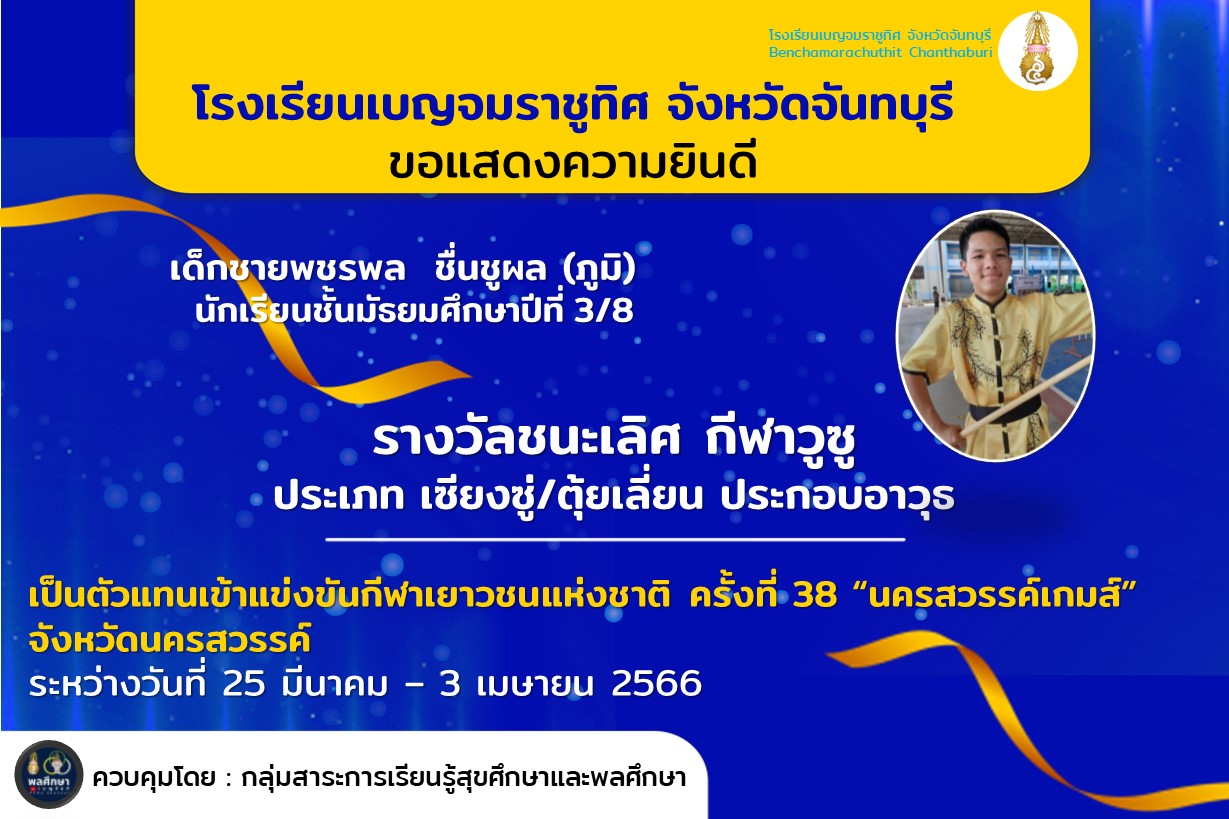 โรงเรียนเบญจมราชูทิศ จังหวัดจันทบุรี
Benchamarachuthit Chanthaburi

โรงเรียนเบญจมราชูทิศ จังหวัดจันทบุรี
ขอแสดงความยินดี

เด็กชายพชรพล ชื่นชูผล (ภูมิ)
นักเรียนชั้นมัธยมศึกษาปีที่ 3/8

รางวัลชนะเลิศ กีฬาวูซู
ประเภท เซียงซู่/ตุ้ยเลี่ยน ประกอบอาวุธ

เป็นตัวแทนเข้าแข่งขันกีฬาเยาวชนแห่งชาติ ครั้งที่ 38 “นครสวรรค์เกมส์”
จังหวัดนครสวรรค์
ระหว่างวันที่ 25 มีนาคม – 3 เมษายน 2566

พลศึกษา

ควบคุมโดย : กลุ่มสาระการเรียนรู้สุขศึกษาและพลศึกษา